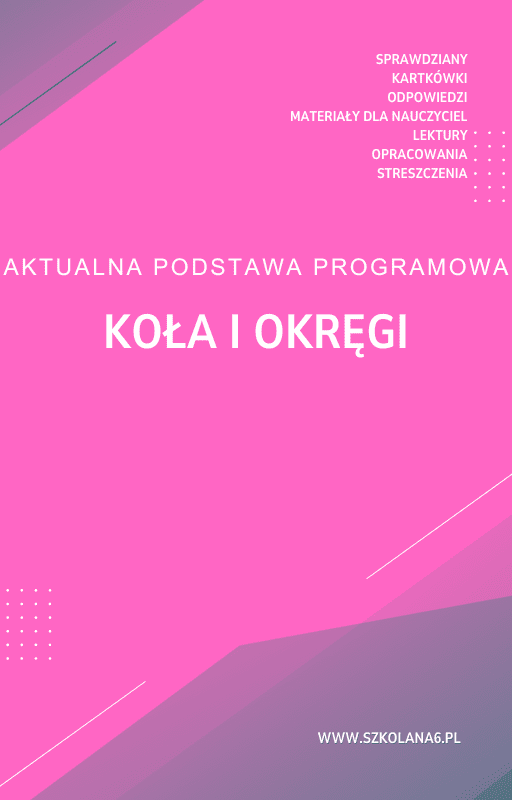 SPRAWDZIANY
KARTKÓWKI
ODPOWIEDZI
MATERIAŁY DLA NAUCZYCIEL
LEKTURY
OPRACOWANIA
STRESZCZENIA

AKTUALNA PODSTAWA PROGRAMOWA

KOŁA I OKRĘGI

WWW.SZKOLANA6.PL